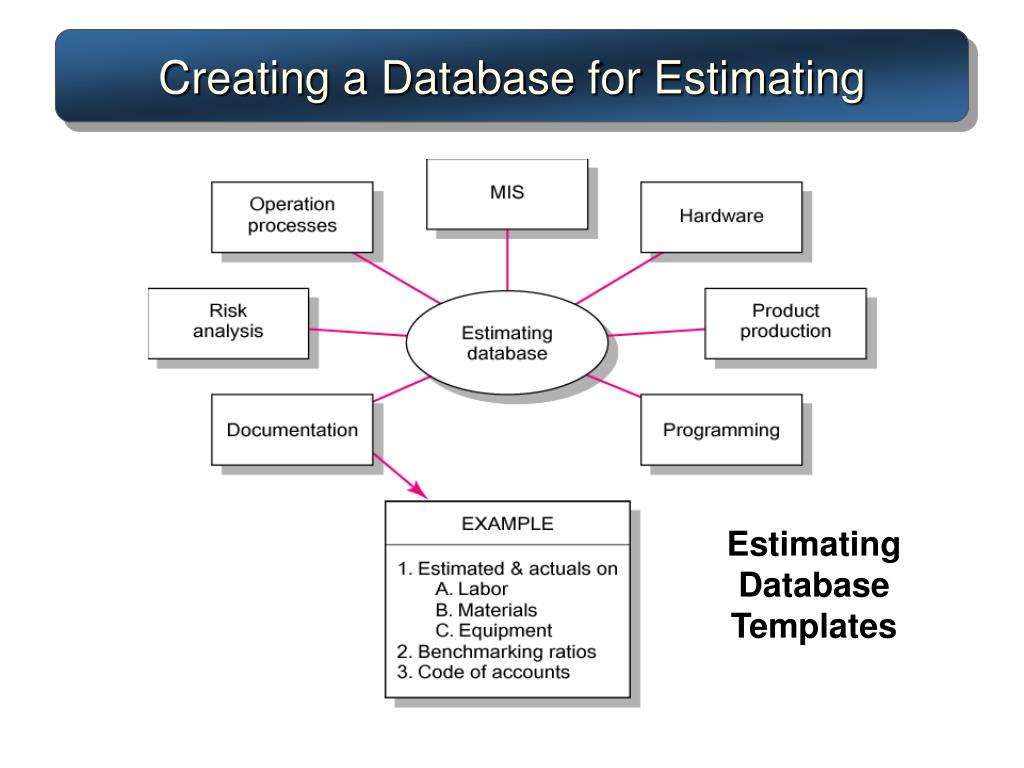 Creating a Database for Estimating

Operation processes

MIS

Hardware

Risk analysis

Estimating database

Product production

Documentation

Programming

EXAMPLE

1. Estimated & actuals on
A. Labor
B. Materials
C. Equipment
2. Benchmarking ratios
3. Code of accounts

Estimating Database Templates